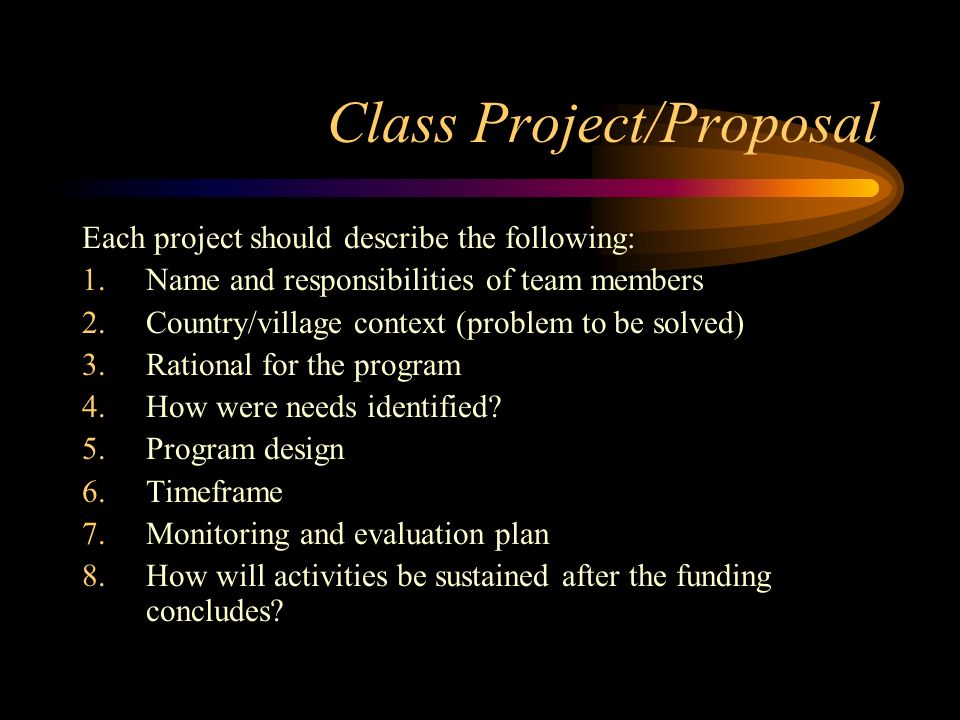 Class Project/Proposal

Each project should describe the following:
1. Name and responsibilities of team members
2. Country/village context (problem to be solved)
3. Rational for the program
4. How were needs identified?
5. Program design
6. Timeframe
7. Monitoring and evaluation plan
8. How will activities be sustained after the funding concludes?